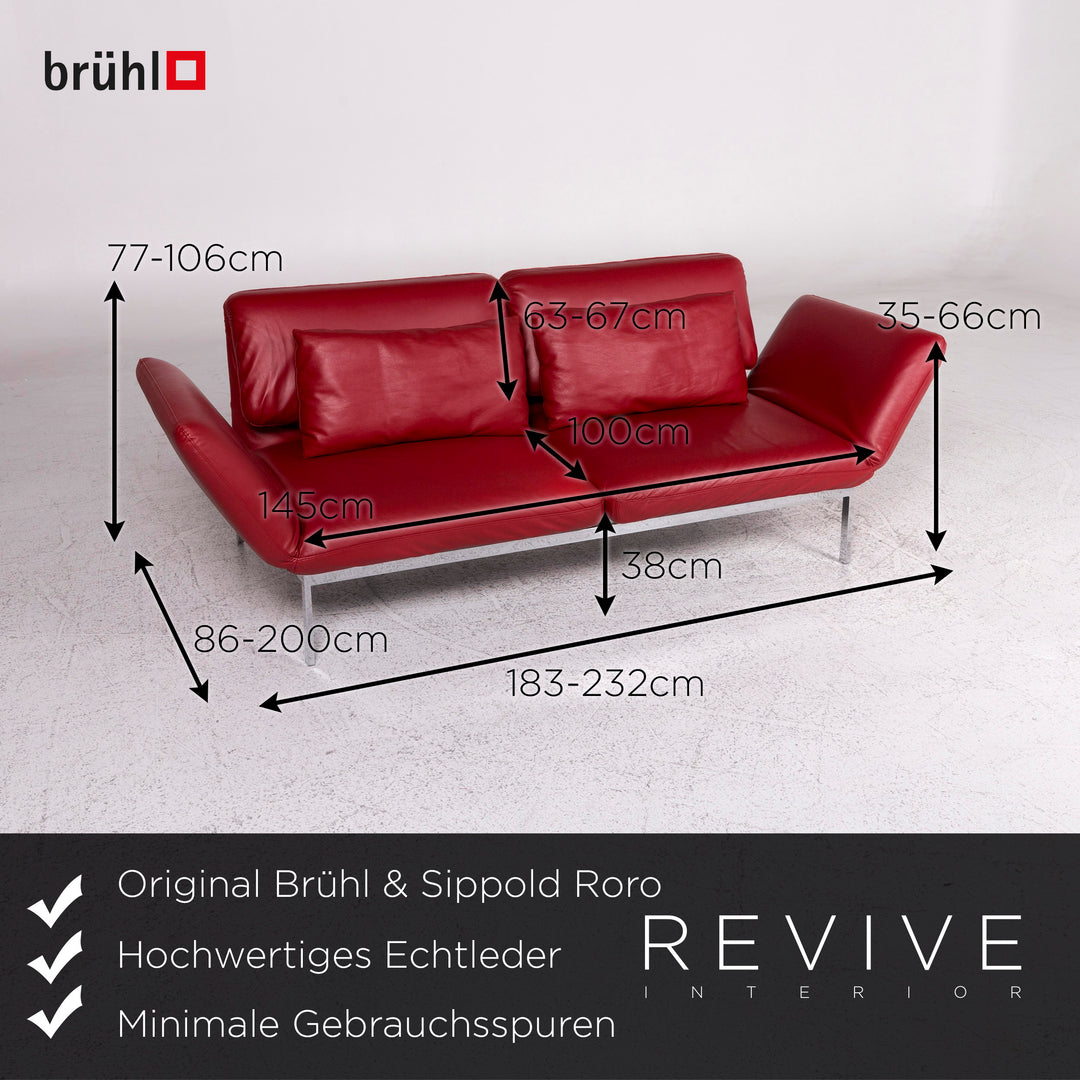 brühl

77-106cm

63-67cm

35-66cm

100cm

145cm

38cm

86-200cm

183-232cm

Original Brühl & Sippold Roro

Hochwertiges Echtleder

Minimale Gebrauchsspuren

REVIVE
INTERIOR